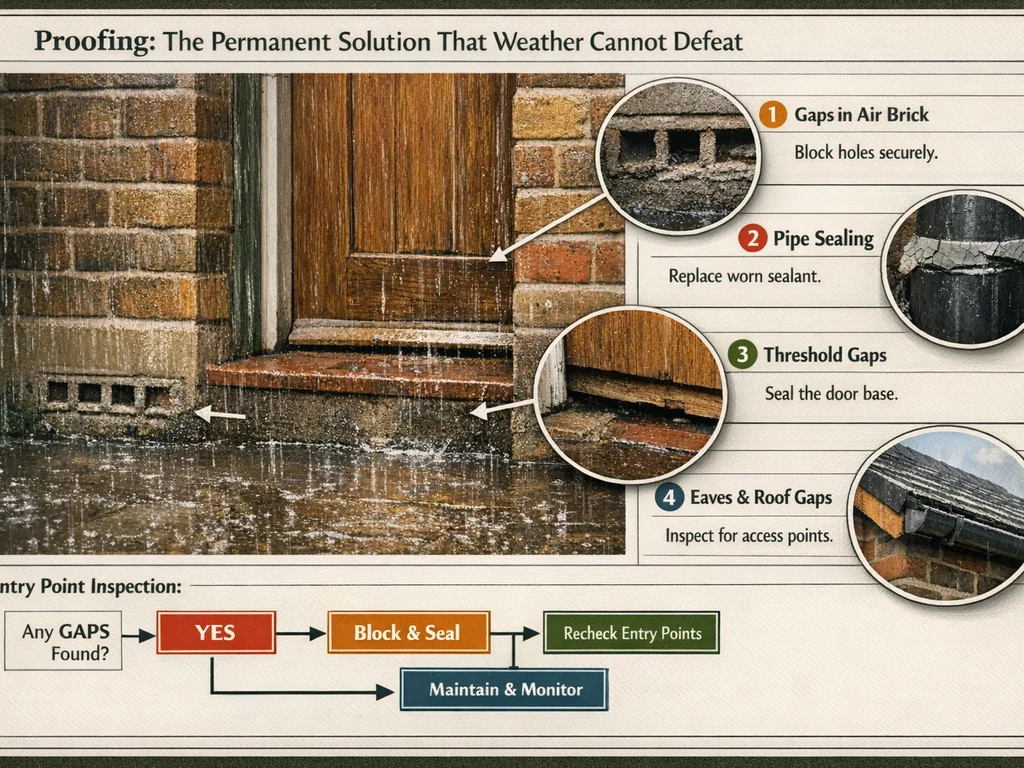 Proofing: The Permanent Solution That Weather Cannot Defeat

1 Gaps in Air Brick
Block holes securely.

2 Pipe Sealing
Replace worn sealant.

3 Threshold Gaps
Seal the door base.

4 Eaves & Roof Gaps
Inspect for access points.

ntry Point Inspection:

Any GAPS Found?

YES

Block & Seal

Recheck Entry Points

Maintain & Monitor